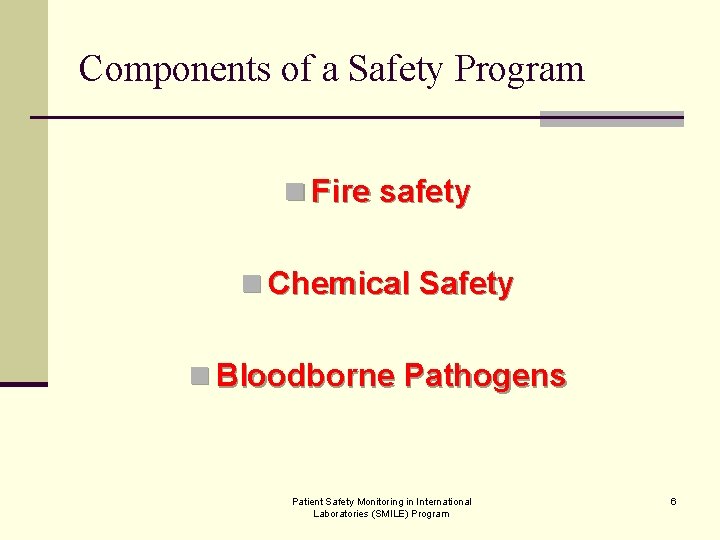 Components of a Safety Program

Fire safety

Chemical Safety

Bloodborne Pathogens

Patient Safety Monitoring in International Laboratories (SMILE) Program

6